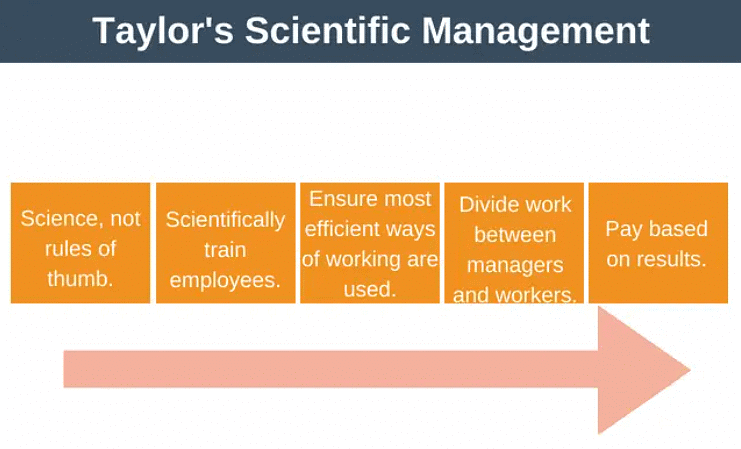 Taylor's Scientific Management

Science, not rules of thumb.

Scientifically train employees.

Ensure most efficient ways of working are used.

Divide work between managers and workers.

Pay based on results.